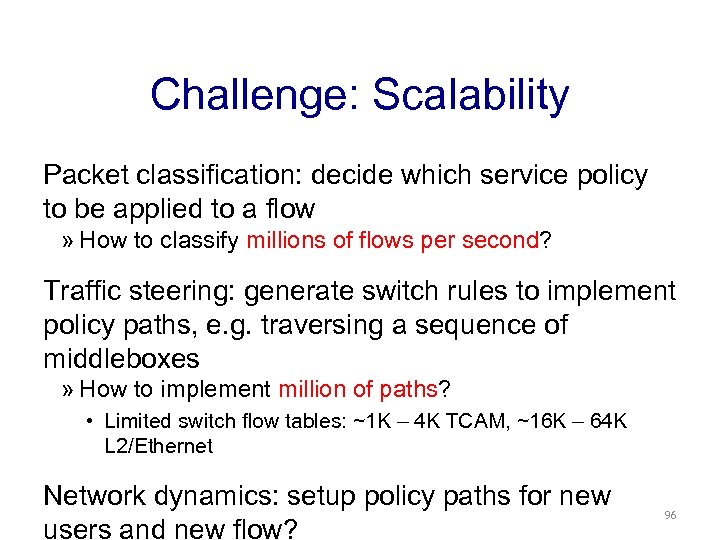 Challenge: Scalability

Packet classification: decide which service policy to be applied to a flow

» How to classify millions of flows per second?

Traffic steering: generate switch rules to implement policy paths, e.g. traversing a sequence of middleboxes

» How to implement million of paths?

• Limited switch flow tables: ~1K – 4K TCAM, ~16K – 64K L2/Ethernet

Network dynamics: setup policy paths for new users and new flow?

96